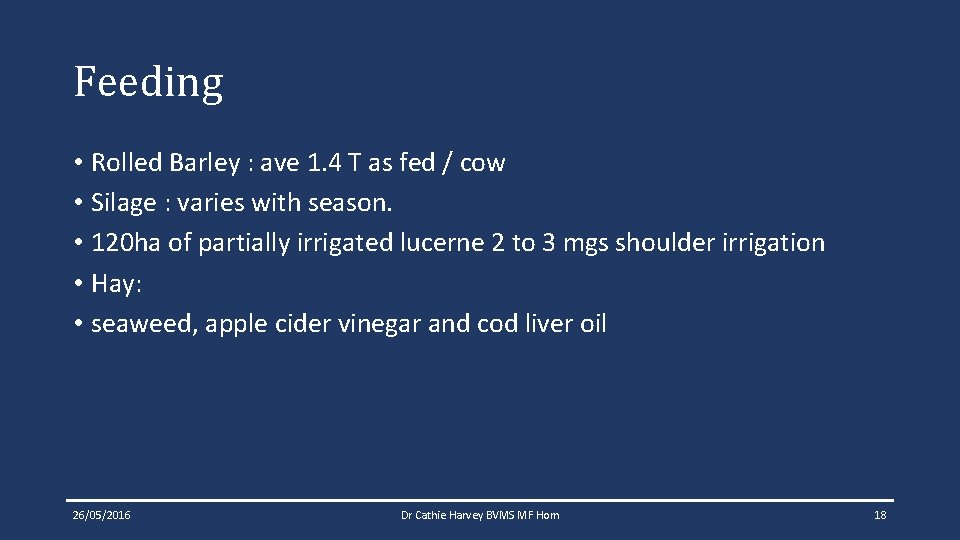 Feeding

• Rolled Barley : ave 1.4 T as fed / cow
• Silage : varies with season.
• 120ha of partially irrigated lucerne 2 to 3 mgs shoulder irrigation
• Hay:
• seaweed, apple cider vinegar and cod liver oil

26/05/2016

Dr Cathie Harvey BVMS MF Hom

18